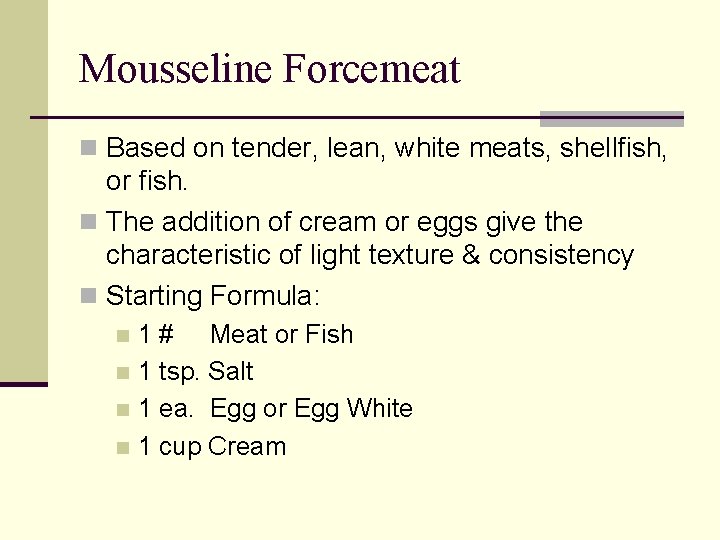 Mousseline Forcemeat

Based on tender, lean, white meats, shellfish, or fish.

The addition of cream or eggs give the characteristic of light texture & consistency

Starting Formula:

1 # Meat or Fish

1 tsp. Salt

1 ea. Egg or Egg White

1 cup Cream